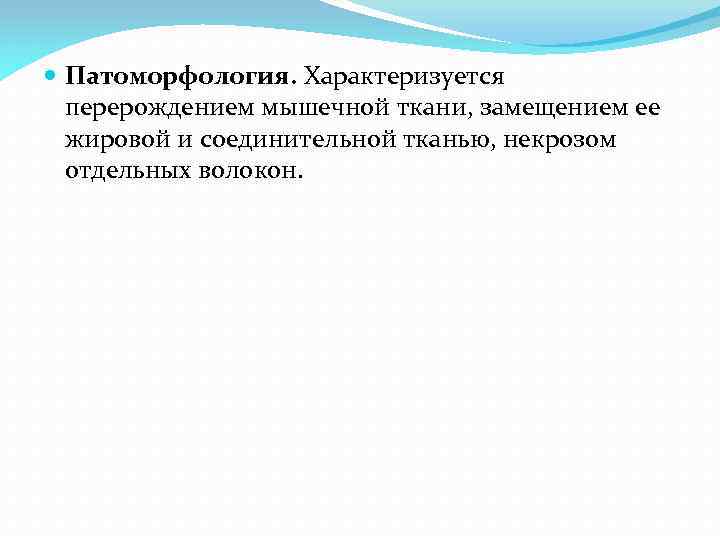 Патоморфология. Характеризуется перерождением мышечной ткани, замещением ее жировой и соединительной тканью, некрозом отдельных волокон.